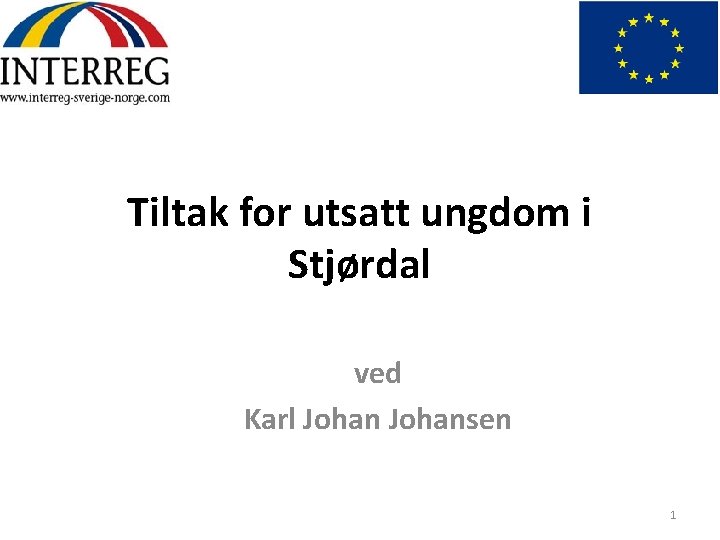 INTERREG
www.interreg-sverige-norge.com

Tiltak for utsatt ungdom i Stjørdal

ved
Karl Johan Johansen

1